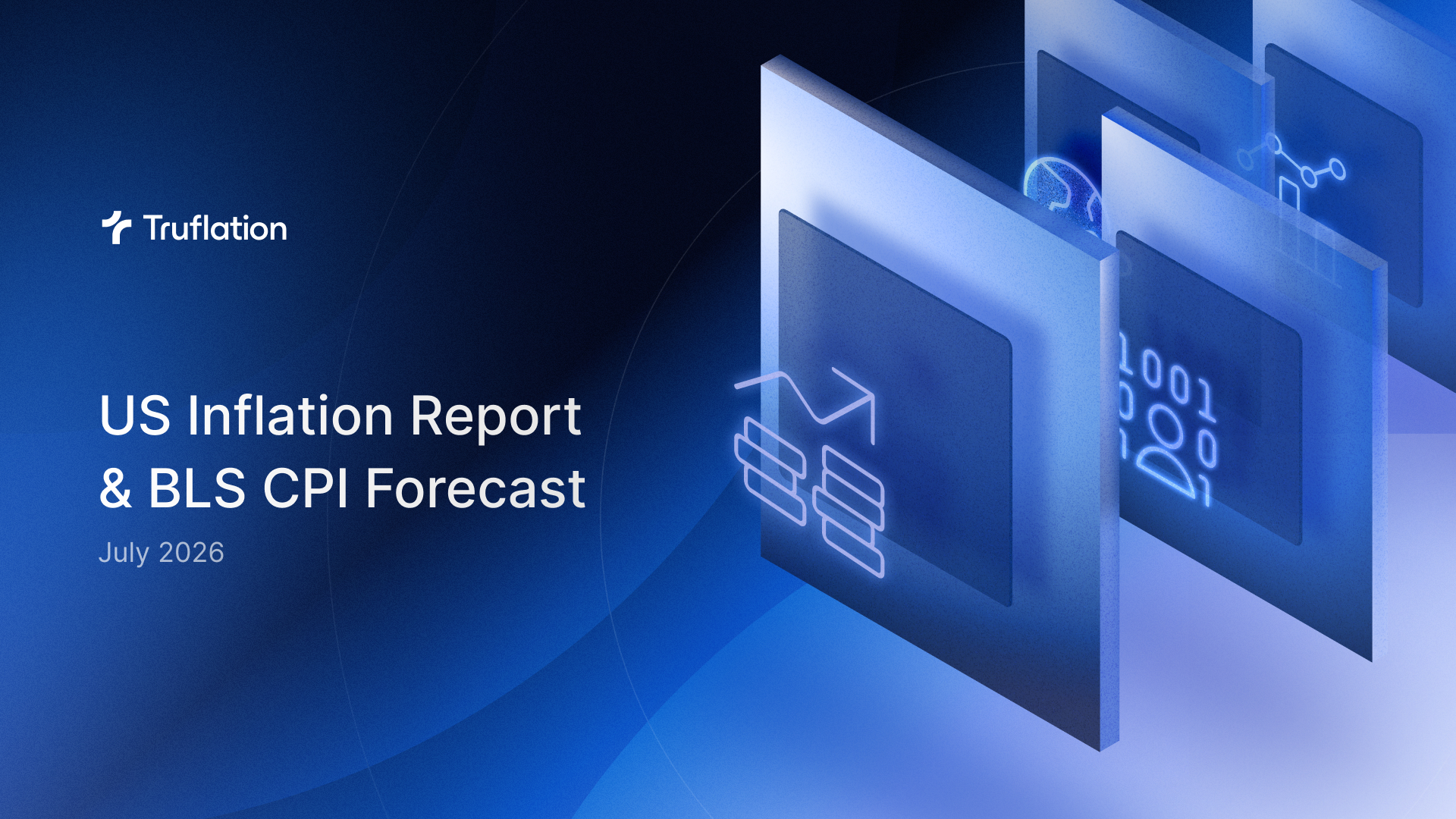 Truflation

US Inflation Report & BLS CPI Forecast

July 2026